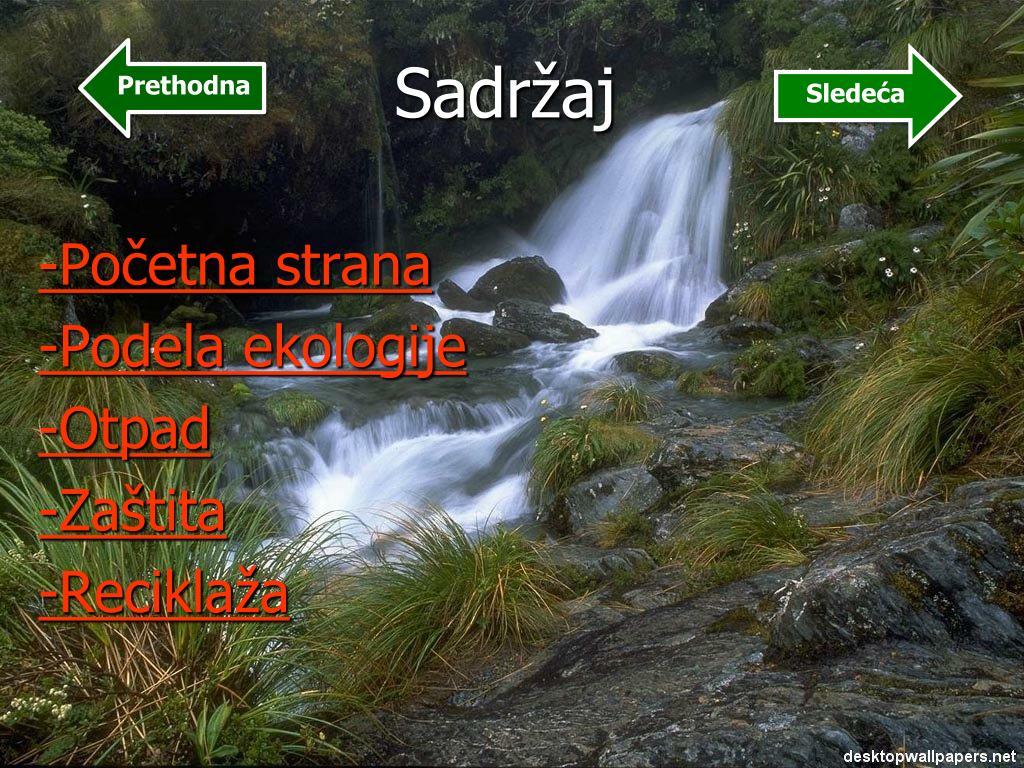 Prethodna

Sadržaj

Sledeća

-Početna strana
-Podela ekologije
-Otpad
-Zaštita
-Reciklaža

desktopwallpapers.net